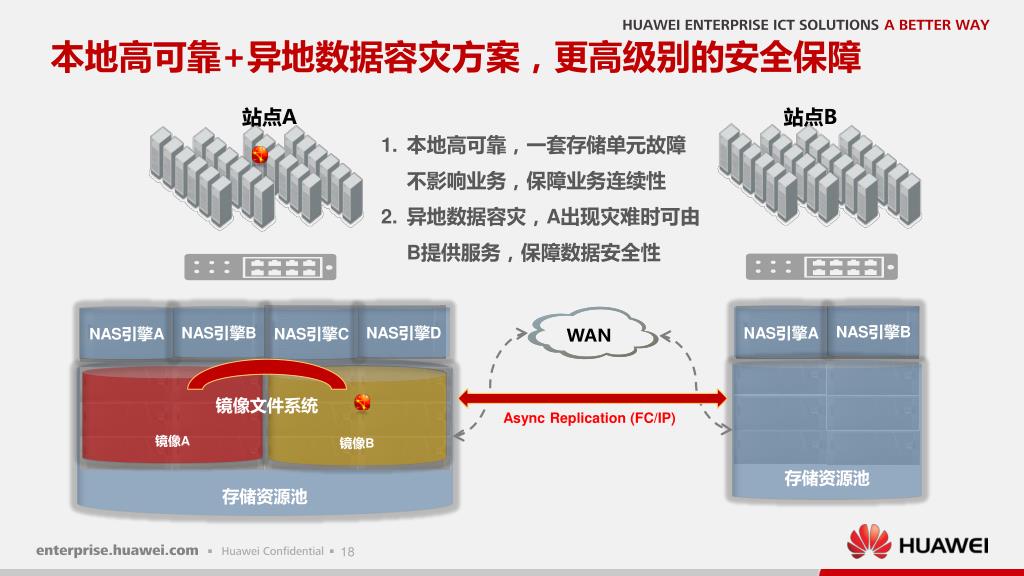 HUAWEI ENTERPRISE ICT SOLUTIONS A BETTER WAY

本地高可靠+异地数据容灾方案，更高级别的安全保障

站点A

站点B

1. 本地高可靠，一套存储单元故障不影响业务，保障业务连续性
2. 异地数据容灾，A出现灾难时可由B提供服务，保障数据安全性

NAS引擎A NAS引擎B NAS引擎C NAS引擎D

镜像文件系统

镜像A

镜像B

存储资源池

WAN

Async Replication (FC/IP)

NAS引擎A NAS引擎B

存储资源池

enterprise.huawei.com ▪ Huawei Confidential ▪ 18

HUAWEI